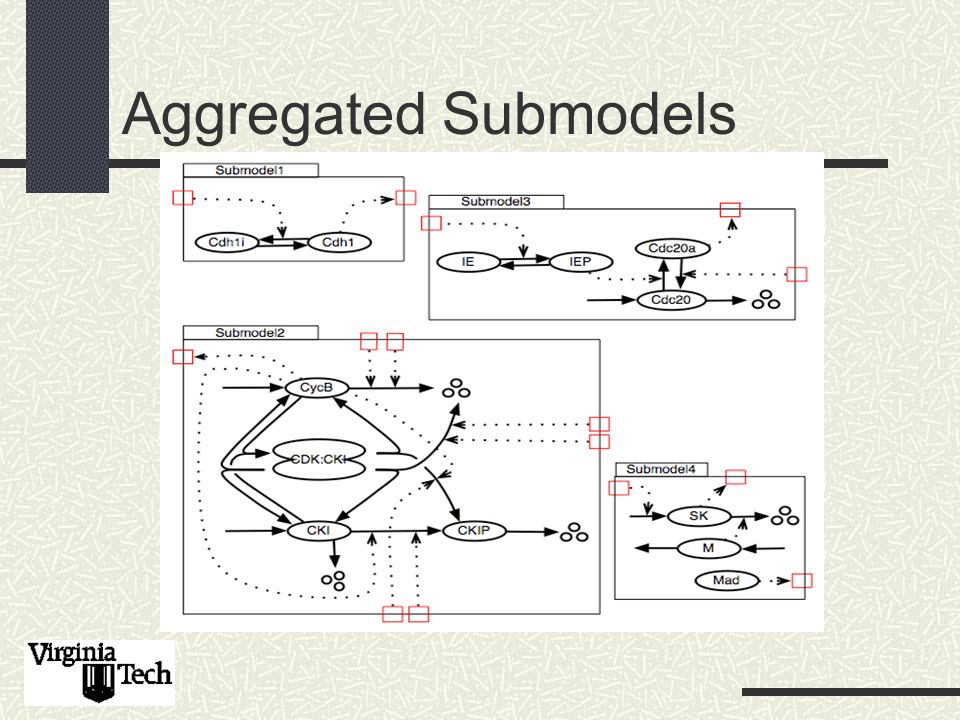 Aggregated Submodels

Submodel1

Cdh1i

Cdh1

Submodel3

IE

IEP

Cdc20a

Cdc20

Submodel2

CycB

CDK:CKI

CKI

CKIP

Submodel4

SK

M

Mad

Virginia Tech